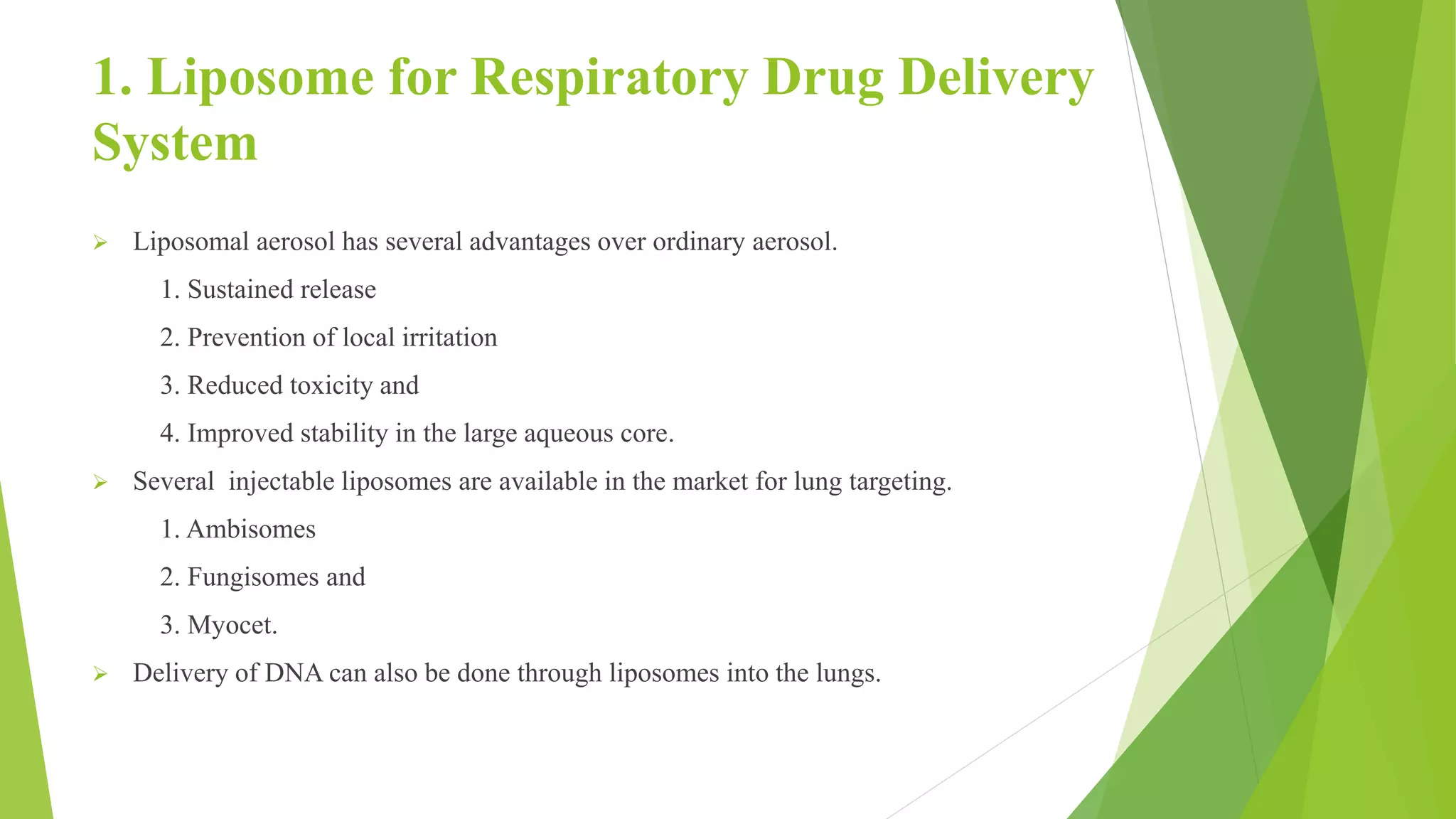 1. Liposome for Respiratory Drug Delivery System

➢ Liposomal aerosol has several advantages over ordinary aerosol.

1. Sustained release

2. Prevention of local irritation

3. Reduced toxicity and

4. Improved stability in the large aqueous core.

➢ Several injectable liposomes are available in the market for lung targeting.

1. Ambisomes

2. Fungisomes and

3. Myocet.

➢ Delivery of DNA can also be done through liposomes into the lungs.